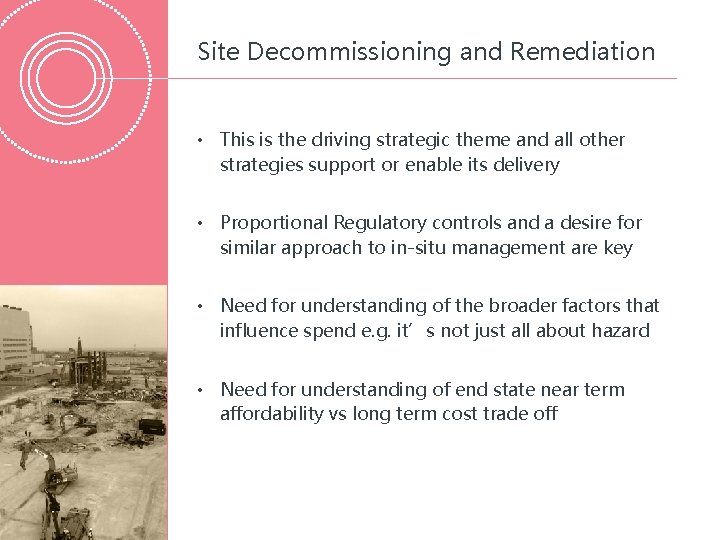 Site Decommissioning and Remediation

• This is the driving strategic theme and all other strategies support or enable its delivery

• Proportional Regulatory controls and a desire for similar approach to in-situ management are key

• Need for understanding of the broader factors that influence spend e.g. it’ s not just all about hazard

• Need for understanding of end state near term affordability vs long term cost trade off